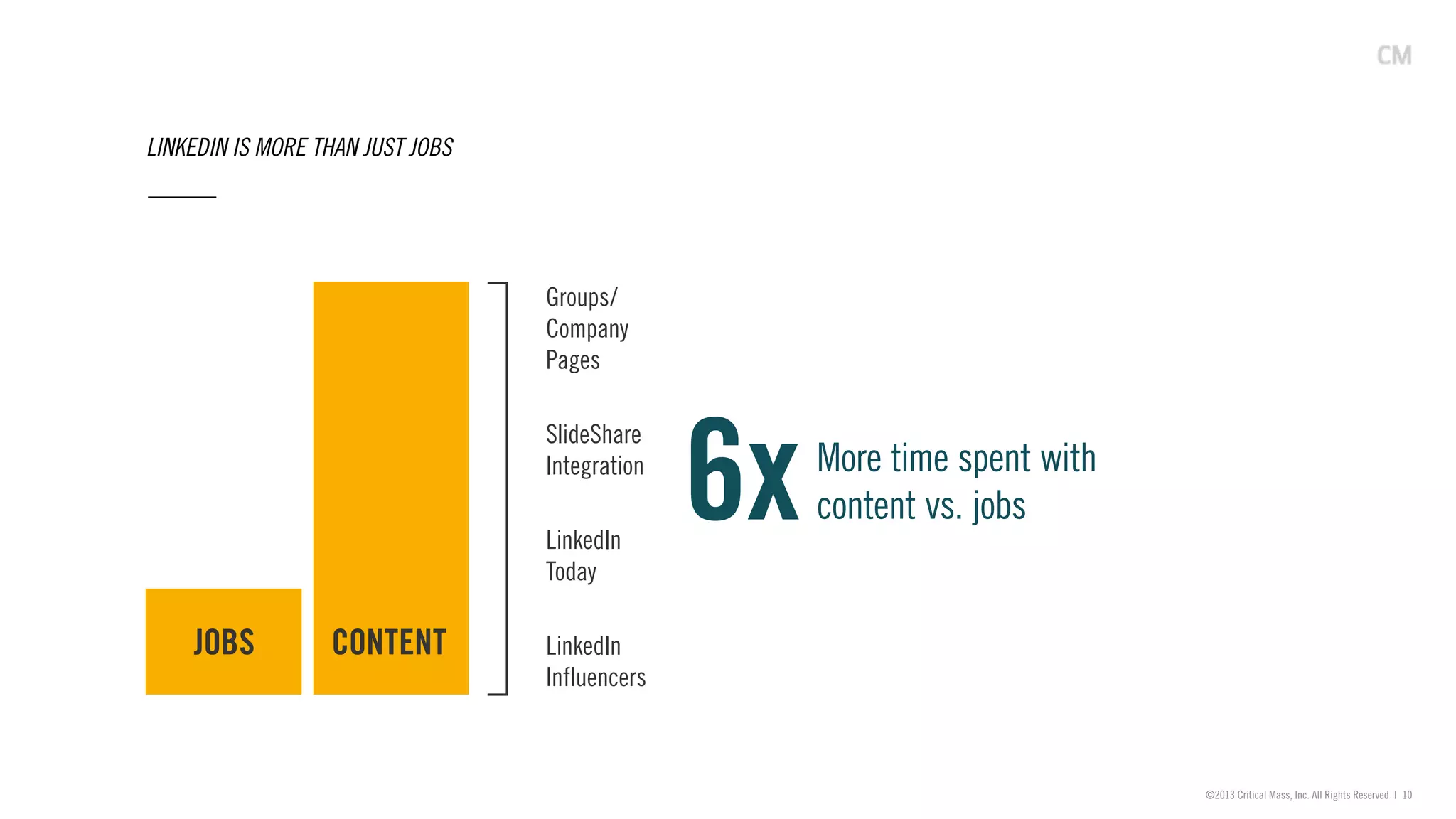 CM

LINKEDIN IS MORE THAN JUST JOBS

JOBS

CONTENT

Groups/ Company Pages

SlideShare Integration

LinkedIn Today

LinkedIn Influencers

6x More time spent with content vs. jobs

©2013 Critical Mass, Inc. All Rights Reserved | 10